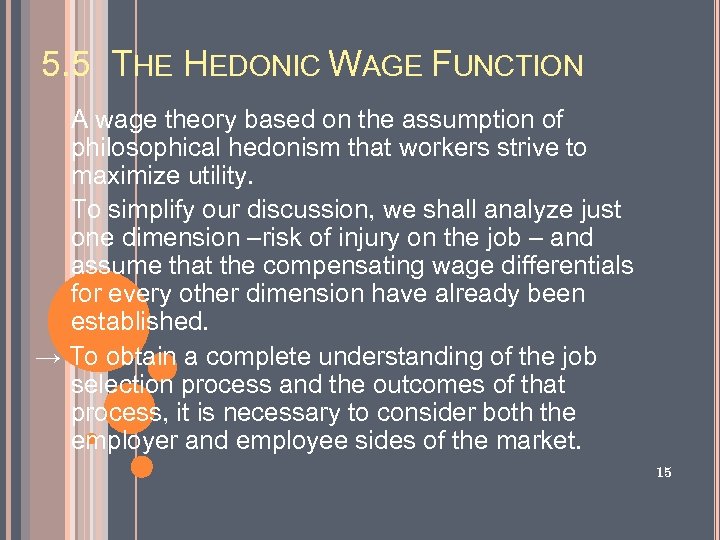 5.5 THE HEDONIC WAGE FUNCTION

A wage theory based on the assumption of philosophical hedonism that workers strive to maximize utility.

To simplify our discussion, we shall analyze just one dimension –risk of injury on the job – and assume that the compensating wage differentials for every other dimension have already been established.

→ To obtain a complete understanding of the job selection process and the outcomes of that process, it is necessary to consider both the employer and employee sides of the market.

15